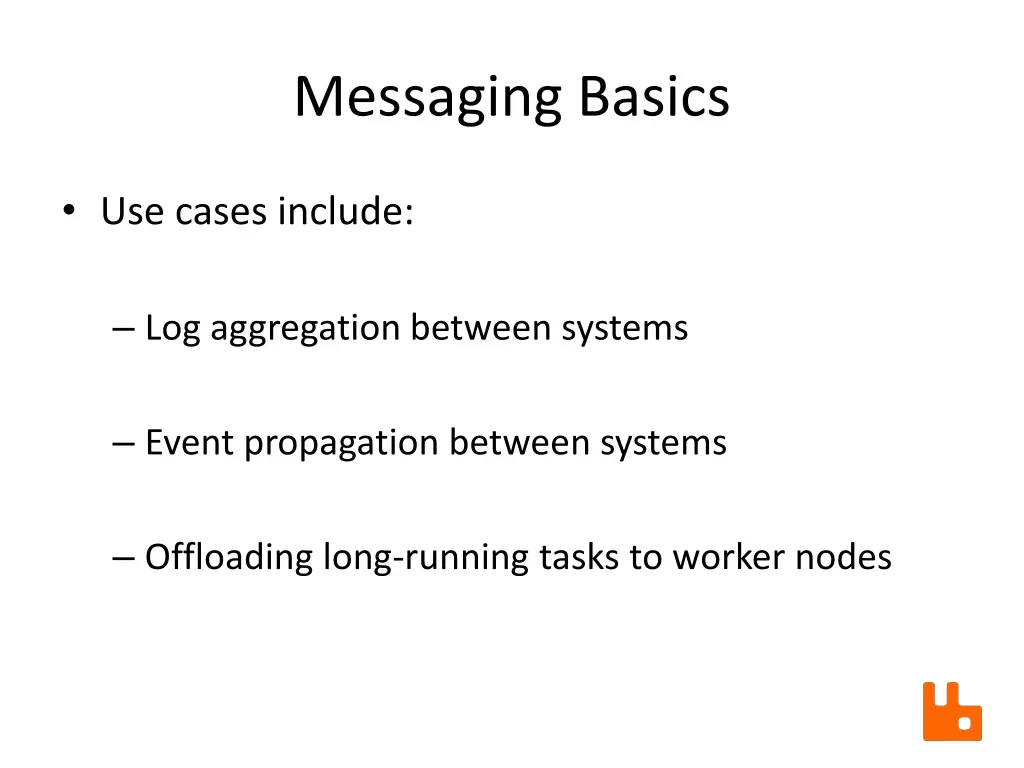 Messaging Basics

• Use cases include:

– Log aggregation between systems

– Event propagation between systems

– Offloading long-running tasks to worker nodes